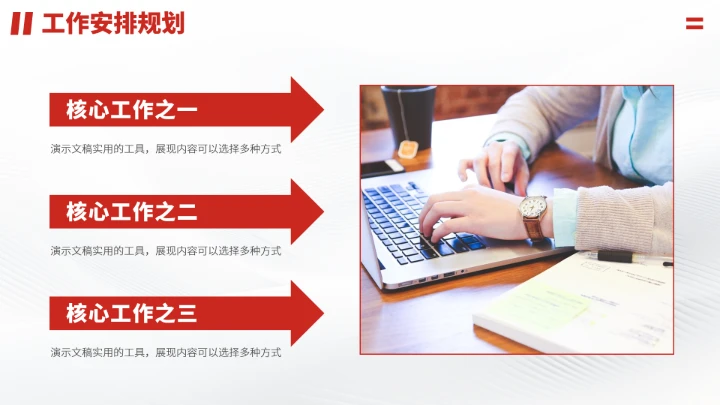 工作安排规划

核心工作之一

演示文稿实用的工具，展现内容可以选择多种方式

核心工作之二

演示文稿实用的工具，展现内容可以选择多种方式

核心工作之三

演示文稿实用的工具，展现内容可以选择多种方式